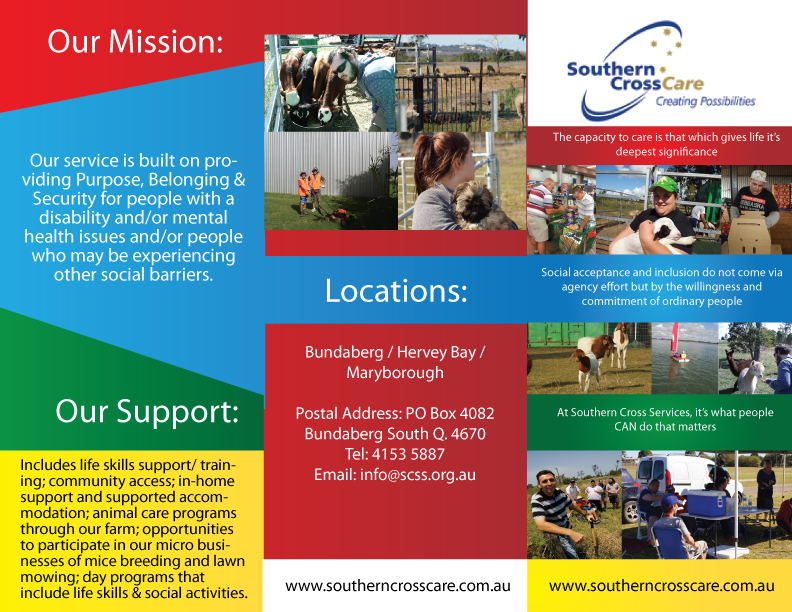 Our Mission:

Our service is built on providing Purpose, Belonging & Security for people with a disability and/or mental health issues and/or people who may be experiencing other social barriers.

Our Support:

Includes life skills support/ training; community access; in-home support and supported accommodation; animal care programs through our farm; opportunities to participate in our micro businesses of mice breeding and lawn mowing; day programs that include life skills & social activities.

Locations:

Bundaberg / Hervey Bay / Maryborough

Postal Address: PO Box 4082
Bundaberg South Q. 4670
Tel: 4153 5887
Email: info@scss.org.au

www.southerncrosscare.com.au

Southern CrossCare
Creating Possibilities

The capacity to care is that which gives life it's deepest significance

Social acceptance and inclusion do not come via agency effort but by the willingness and commitment of ordinary people

At Southern Cross Services, it's what people CAN do that matters

www.southerncrosscare.com.au